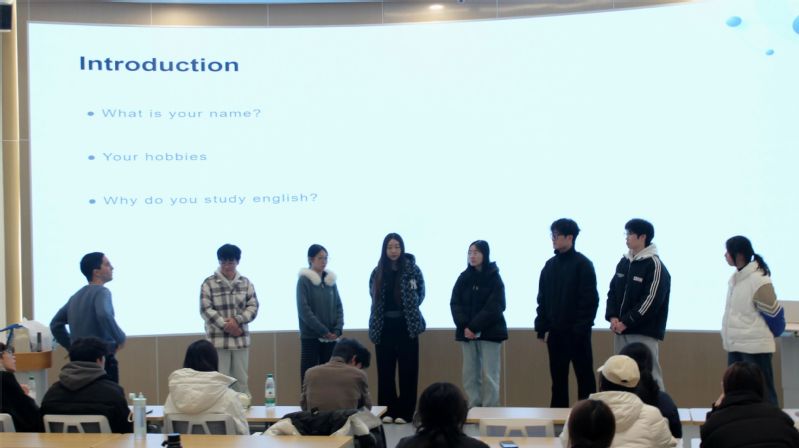 Introduction

• What is your name?

• Your hobbies

• Why do you study english?